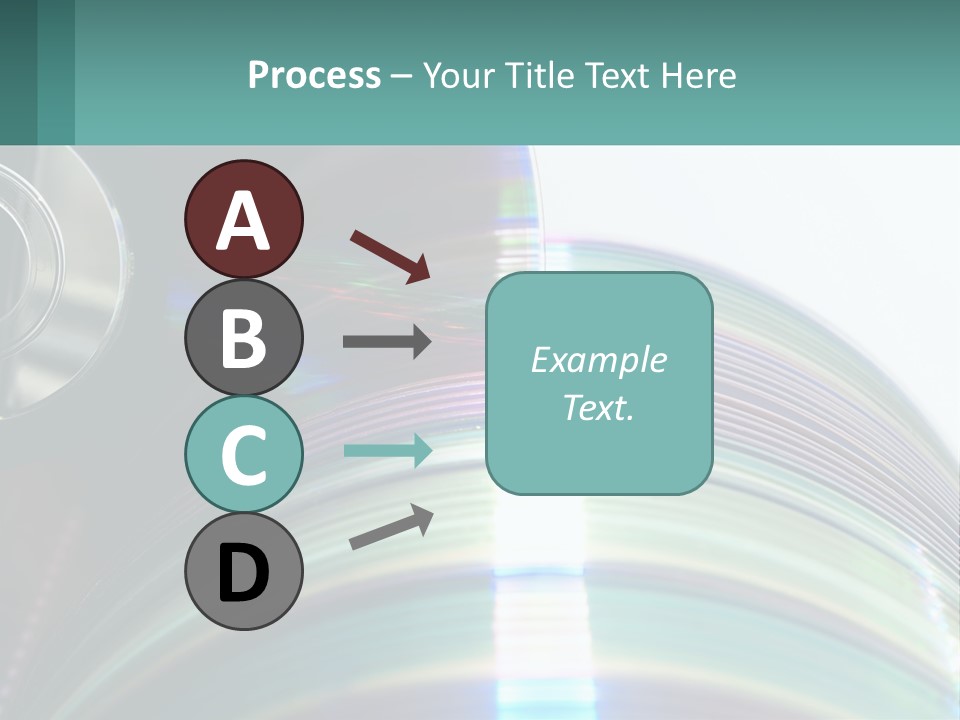 Process – Your Title Text Here

A

B

C

D

Example Text.